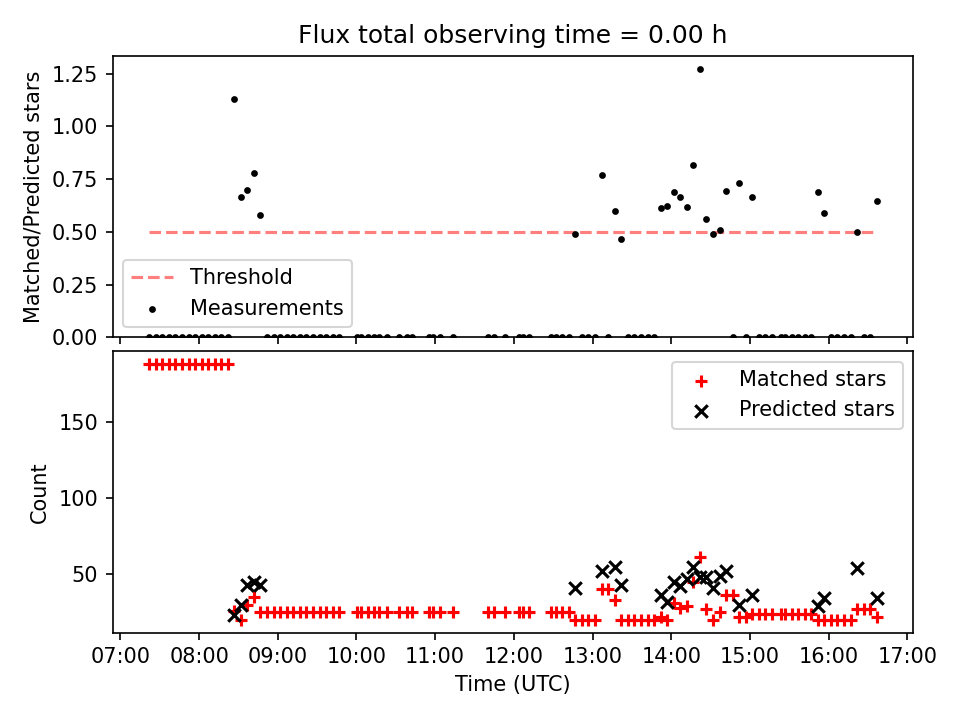 Flux total observing time = 0.00 h

Matched/Predicted stars

1.25
1.00
0.75
0.50
0.25
0.00

Threshold
Measurements

Count

150
100
50

Matched stars
Predicted stars

07:00 08:00 09:00 10:00 11:00 12:00 13:00 14:00 15:00 16:00 17:00

Time (UTC)